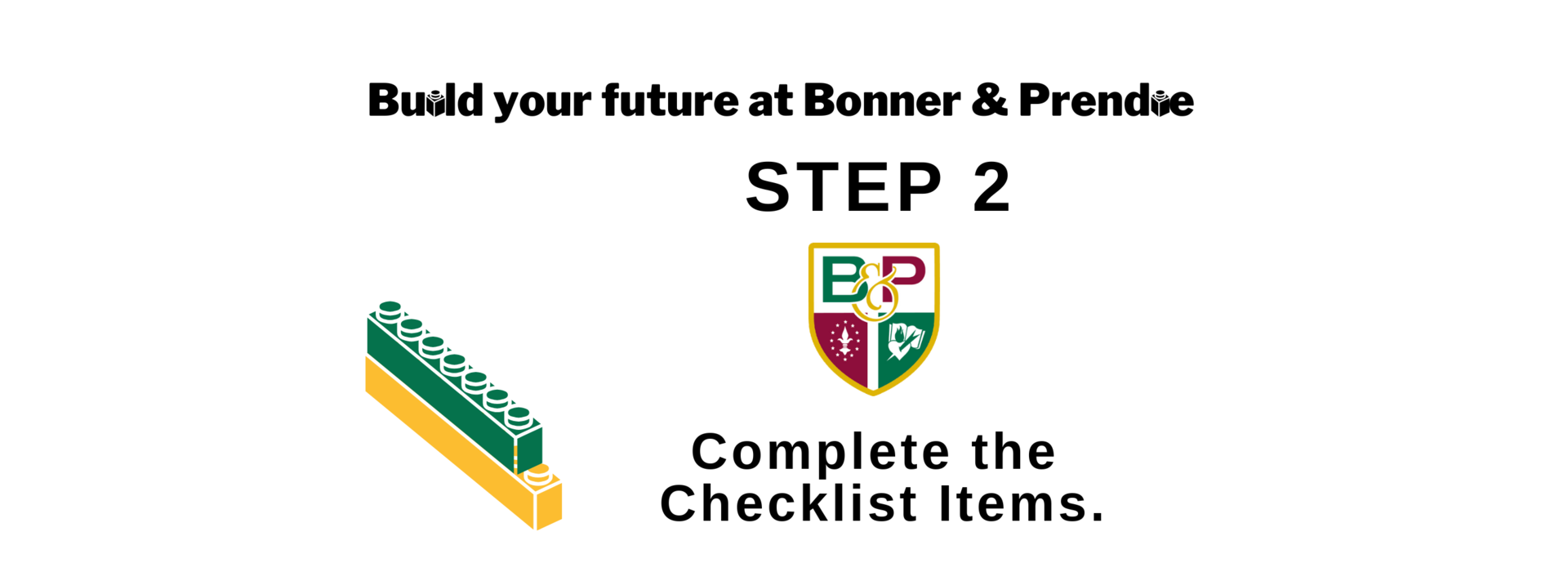 Build your future at Bonner & Prendie

STEP 2

B&P

Complete the Checklist Items.